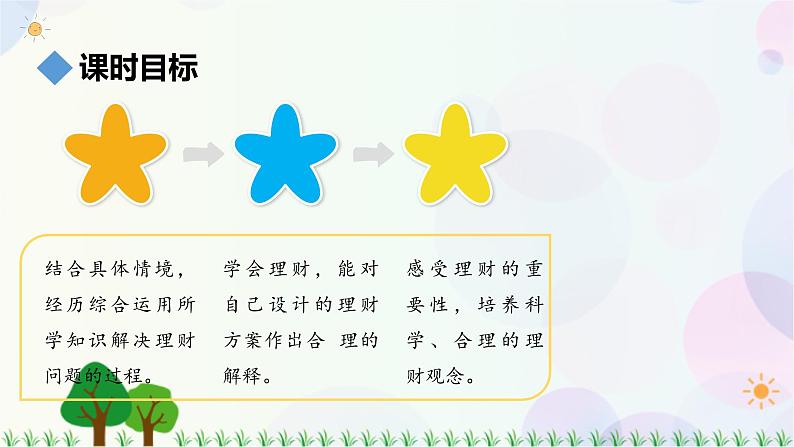 课时目标

结合具体情境，经历综合运用所学知识解决理财问题的过程。

学会理财，能对自己设计的理财方案作出合 理的解释。

感受理财的重要性，培养科学、合理的理财观念。